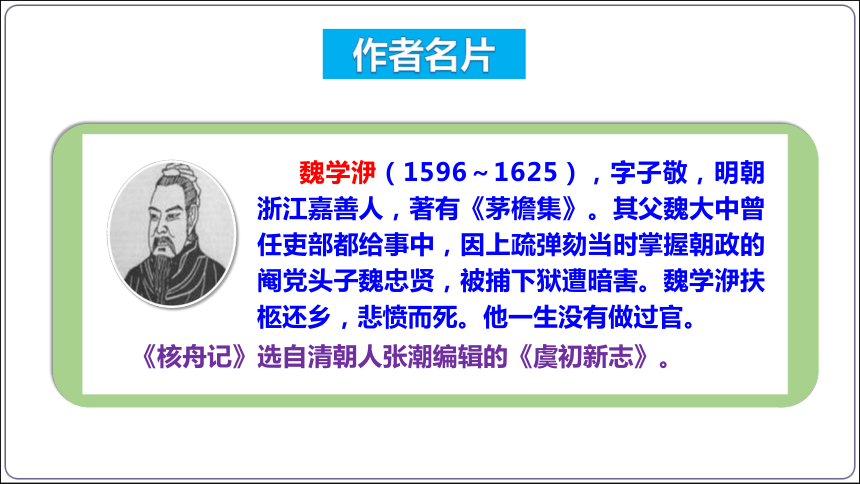 作者名片

魏学洢（1596～1625），字子敬，明朝浙江嘉善人，著有《茅檐集》。其父魏大中曾任吏部都给事中，因上疏弹劾当时掌握朝政的阉党头子魏忠贤，被捕下狱遭暗害。魏学洢扶柩还乡，悲愤而死。他一生没有做过官。

《核舟记》选自清朝人张潮编辑的《虞初新志》。